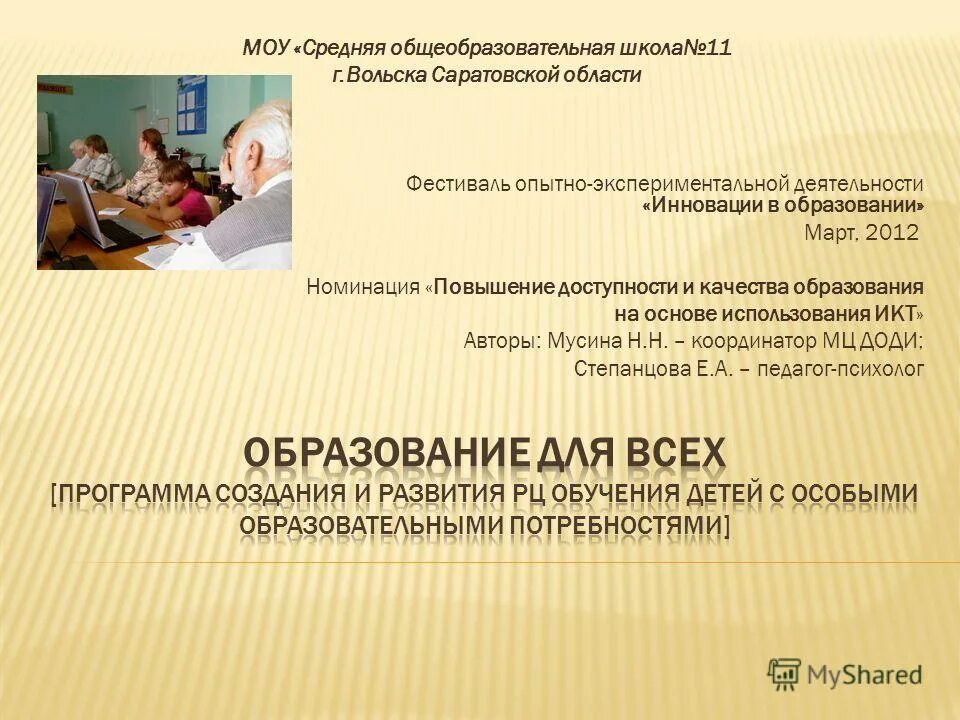 МОУ «Средняя общеобразовательная школа№11
г.Вольска Саратовской области

Фестиваль опытно-экспериментальной деятельности
«Инновации в образовании»
Март, 2012

Номинация «Повышение доступности и качества образования на основе использования ИКТ»
Авторы: Мусина Н.Н. – координатор МЦ ДОДИ;
Степанцова Е.А. – педагог-психолог

ОБРАЗОВАНИЕ ДЛЯ ВСЕХ
[ПРОГРАММА СОЗДАНИЯ И РАЗВИТИЯ РЦ ОБУЧЕНИЯ ДЕТЕЙ С ОСОБЫМИ ОБРАЗОВАТЕЛЬНЫМИ ПОТРЕБНОСТЯМИ]

MyShared